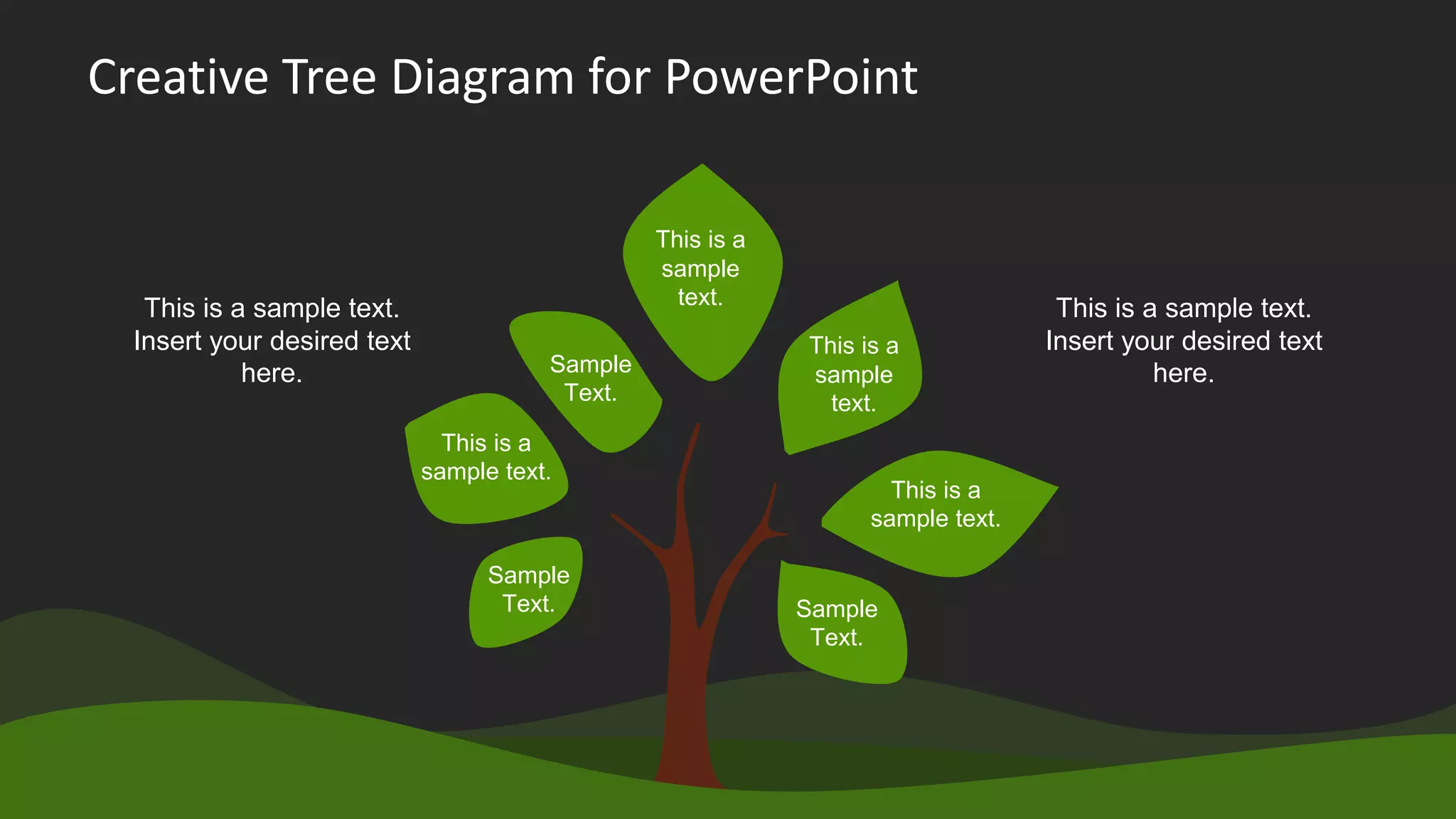 Creative Tree Diagram for PowerPoint

This is a sample text. Insert your desired text here.

This is a sample text.

Sample Text.

This is a sample text.

Sample Text.

This is a sample text.

This is a sample text.

Sample Text.

This is a sample text. Insert your desired text here.